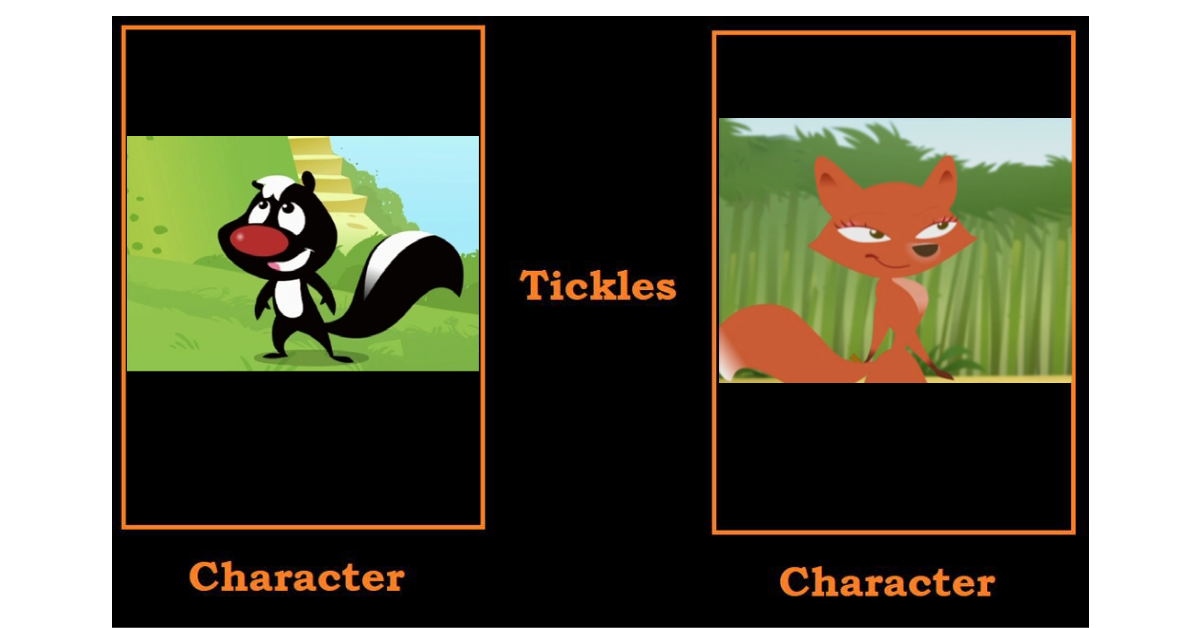 Tickles

Character

Character